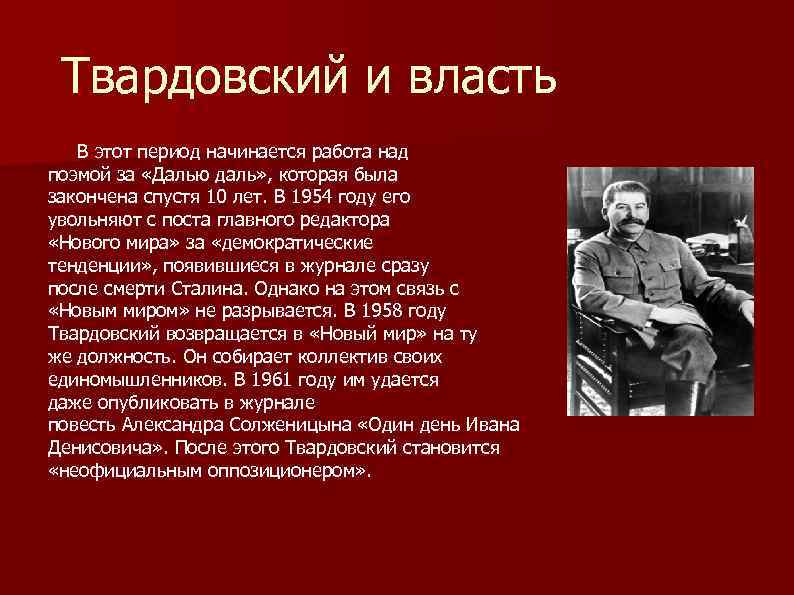 Твардовский и власть

В этот период начинается работа над поэмой за «Далью даль», которая была закончена спустя 10 лет. В 1954 году его увольняют с поста главного редактора «Нового мира» за «демократические тенденции», появившиеся в журнале сразу после смерти Сталина. Однако на этом связь с «Новым миром» не разрывается. В 1958 году Твардовский возвращается в «Новый мир» на ту же должность. Он собирает коллектив своих единомышленников. В 1961 году им удается даже опубликовать в журнале повесть Александра Солженицына «Один день Ивана Денисовича». После этого Твардовский становится «неофициальным оппозиционером».